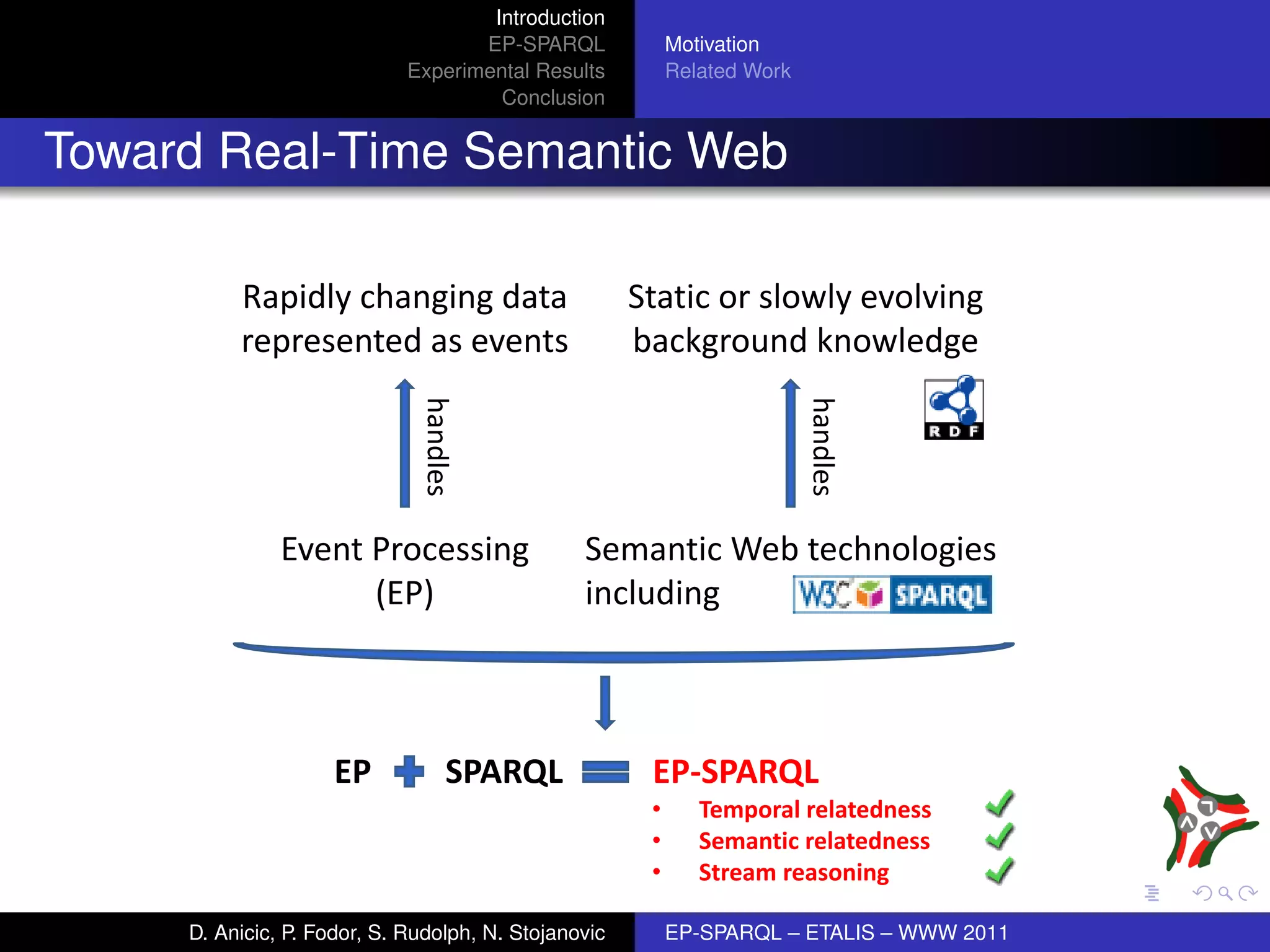 Introduction
EP-SPARQL
Experimental Results
Conclusion

Motivation
Related Work

Toward Real-Time Semantic Web

Rapidly changing data represented as events

Static or slowly evolving background knowledge

handles

handles

RDF

Event Processing (EP)

Semantic Web technologies including W3C SPARQL

EP + SPARQL = EP-SPARQL

• Temporal relatedness
• Semantic relatedness
• Stream reasoning

D. Anicic, P. Fodor, S. Rudolph, N. Stojanovic

EP-SPARQL – ETALIS – WWW 2011